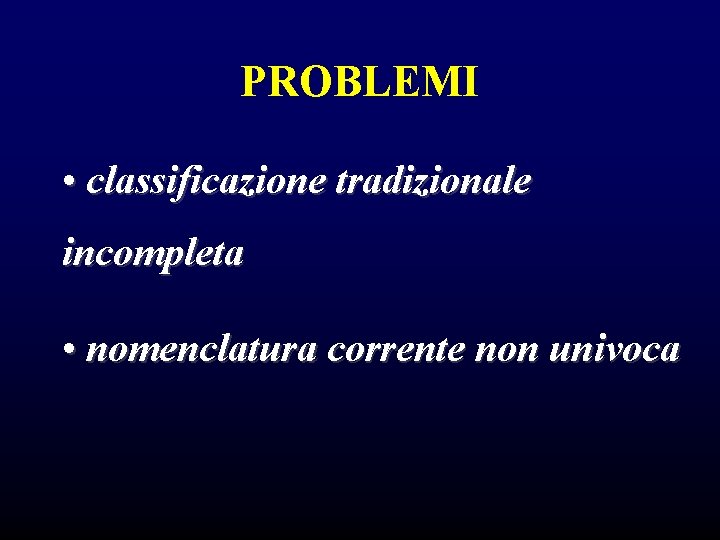 PROBLEMI

• classificazione tradizionale incompleta

• nomenclatura corrente non univoca